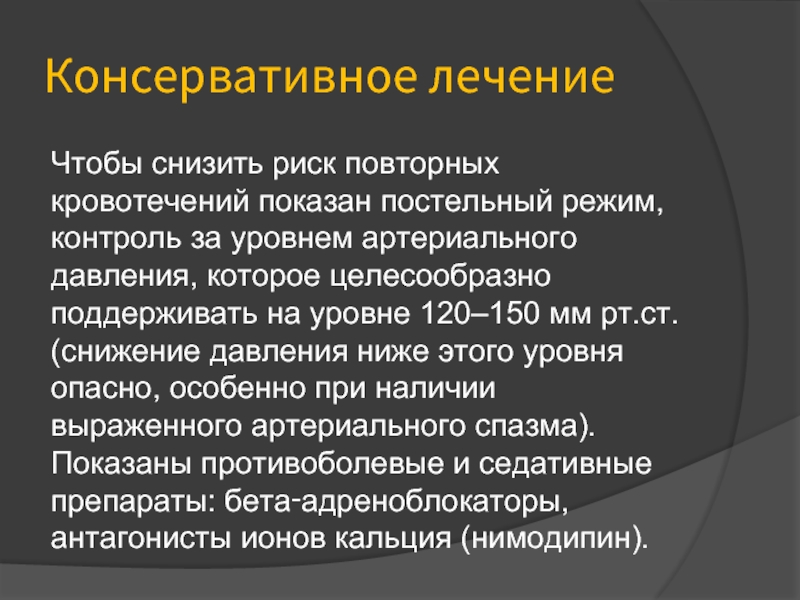 Консервативное лечение

Чтобы снизить риск повторных кровотечений показан постельный режим, контроль за уровнем артериального давления, которое целесообразно поддерживать на уровне 120–150 мм рт.ст. (снижение давления ниже этого уровня опасно, особенно при наличии выраженного артериального спазма). Показаны противоболевые и седативные препараты: бета-адреноблокаторы, антагонисты ионов кальция (нимодипин).